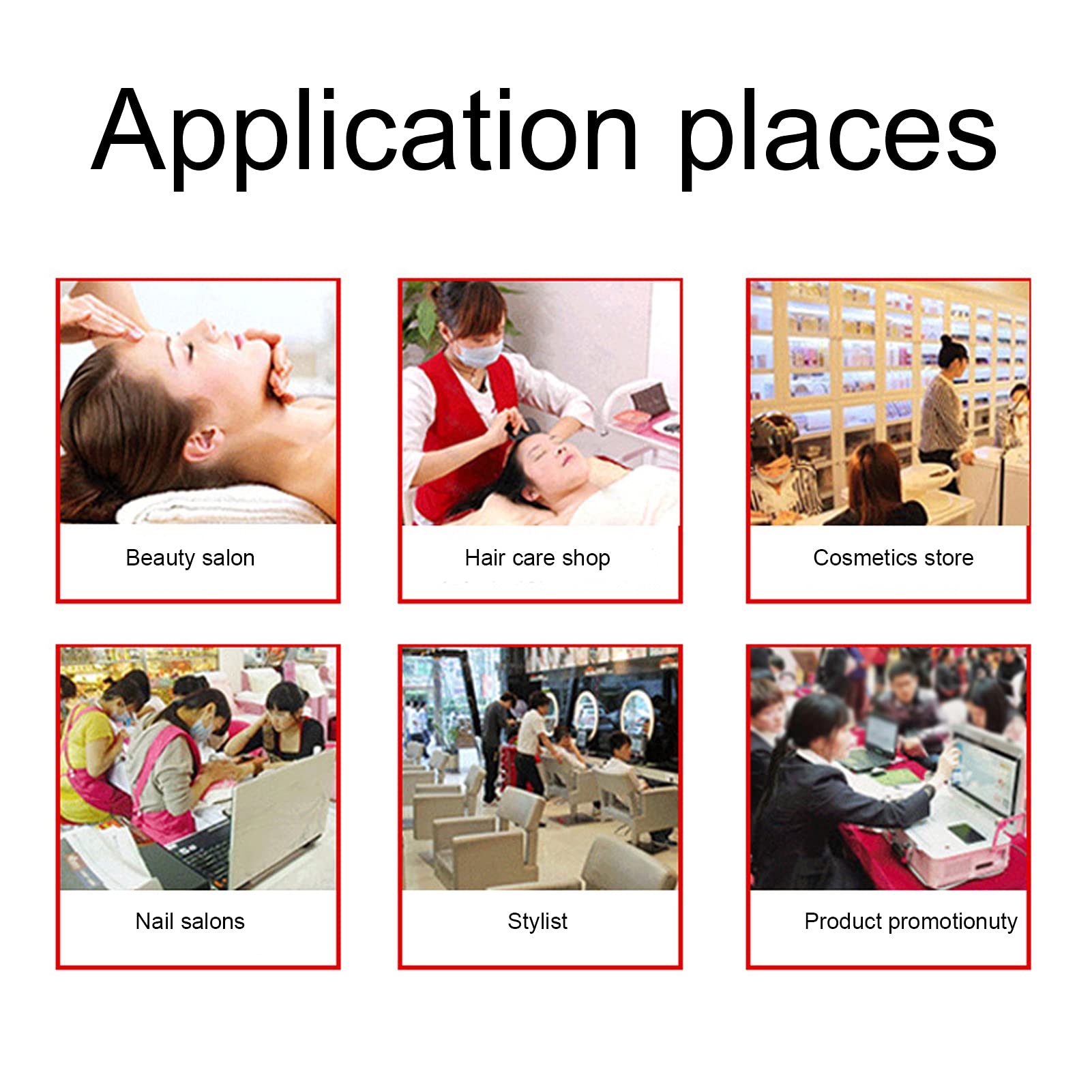 Application places

Beauty salon

Hair care shop

Cosmetics store

Nail salons

Stylist

Product promotionuty